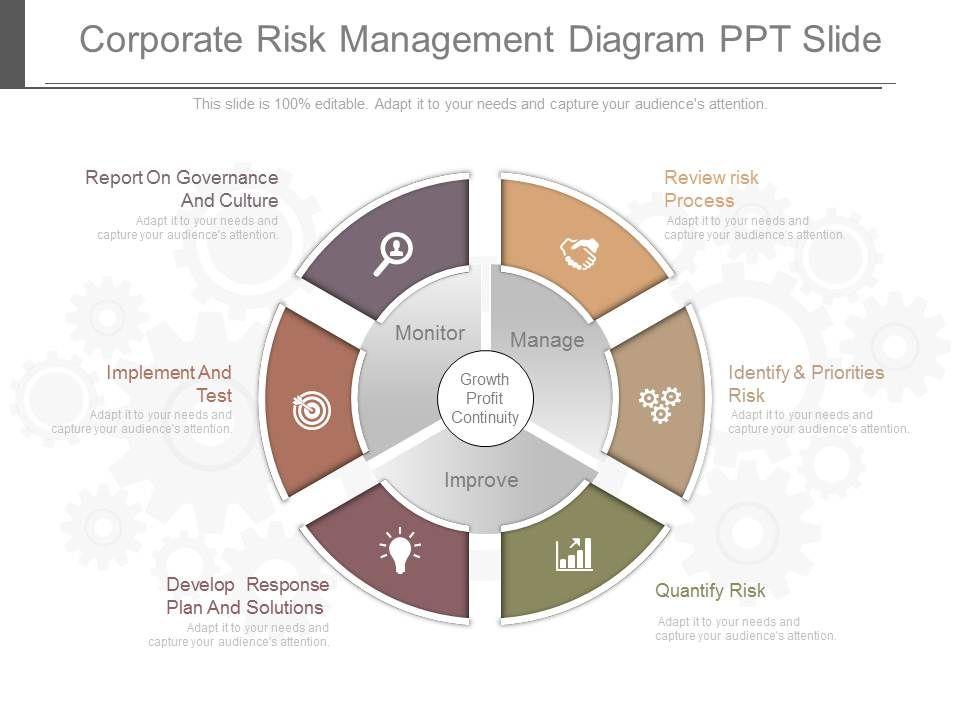 Corporate Risk Management Diagram PPT Slide

This slide is 100% editable. Adapt it to your needs and capture your audience's attention.

Report On Governance And Culture
Adapt it to your needs and capture your audience's attention.

Implement And Test
Adapt it to your needs and capture your audience's attention.

Develop Response Plan And Solutions
Adapt it to your needs and capture your audience's attention.

Monitor

Manage

Growth
Profit
Continuity

Improve

Review risk Process
Adapt it to your needs and capture your audience's attention.

Identify & Priorities Risk
Adapt it to your needs and capture your audience's attention.

Quantify Risk
Adapt it to your needs and capture your audience's attention.